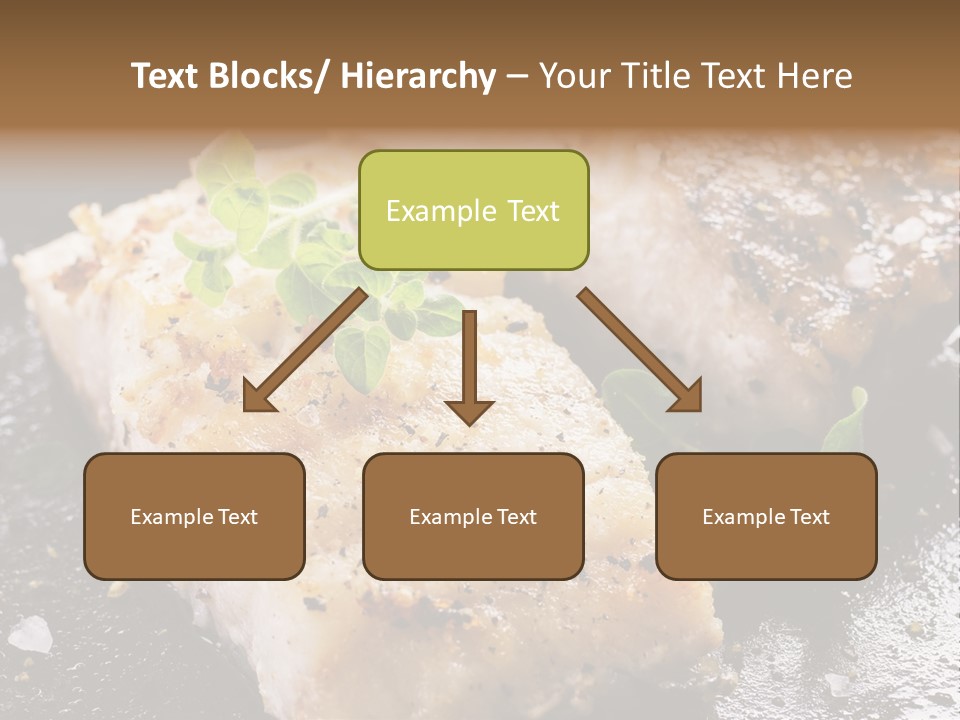 Text Blocks/ Hierarchy – Your Title Text Here

Example Text

Example Text

Example Text

Example Text